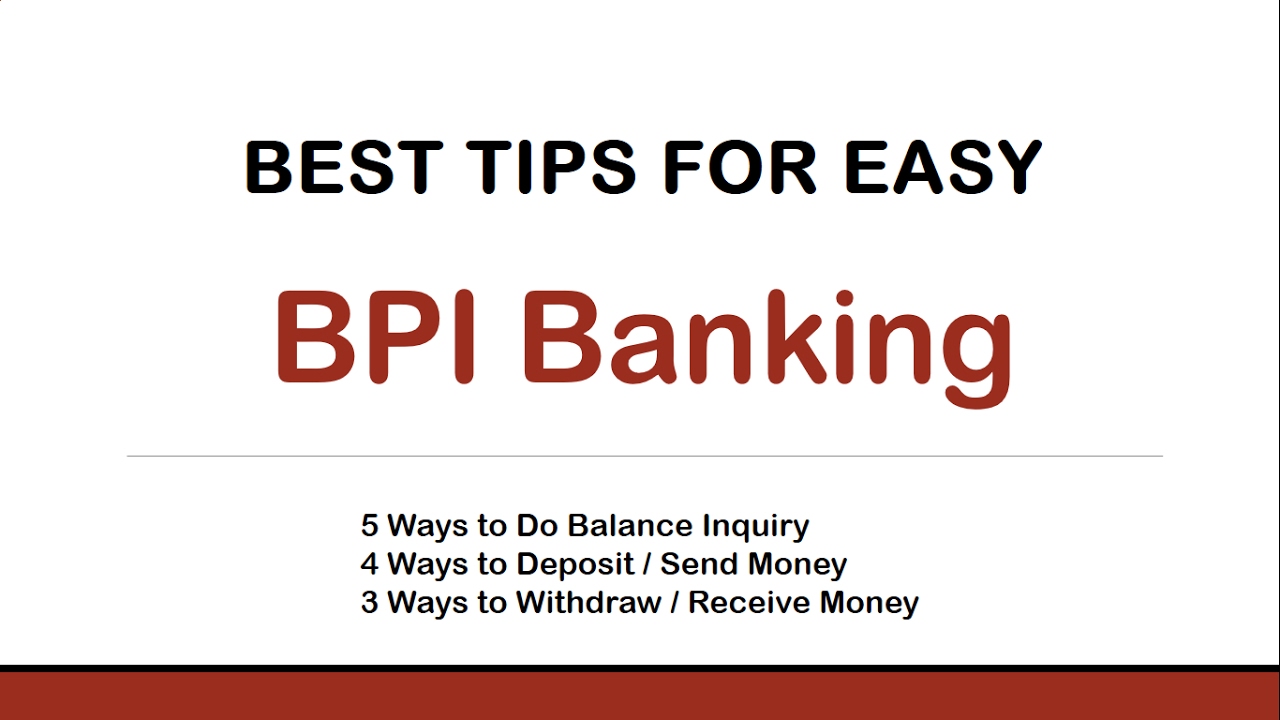 BEST TIPS FOR EASY

BPI Banking

5 Ways to Do Balance Inquiry
4 Ways to Deposit / Send Money
3 Ways to Withdraw / Receive Money